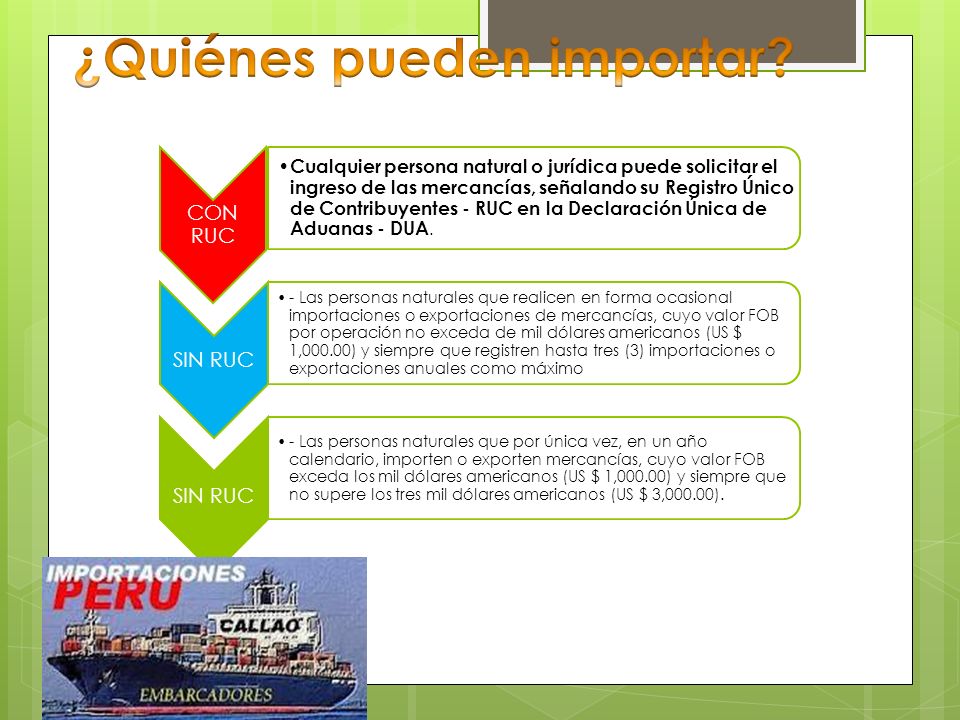 ¿Quiénes pueden importar?

CON RUC

• Cualquier persona natural o jurídica puede solicitar el ingreso de las mercancías, señalando su Registro Único de Contribuyentes - RUC en la Declaración Única de Aduanas - DUA.

SIN RUC

• - Las personas naturales que realicen en forma ocasional importaciones o exportaciones de mercancías, cuyo valor FOB por operación no exceda de mil dólares americanos (US $ 1,000.00) y siempre que registren hasta tres (3) importaciones o exportaciones anuales como máximo

SIN RUC

• - Las personas naturales que por única vez, en un año calendario, importen o exporten mercancías, cuyo valor FOB exceda los mil dólares americanos (US $ 1,000.00) y siempre que no supere los tres mil dólares americanos (US $ 3,000.00).

IMPORTACIONES
PERU
CALLAO
EMBARCADORES